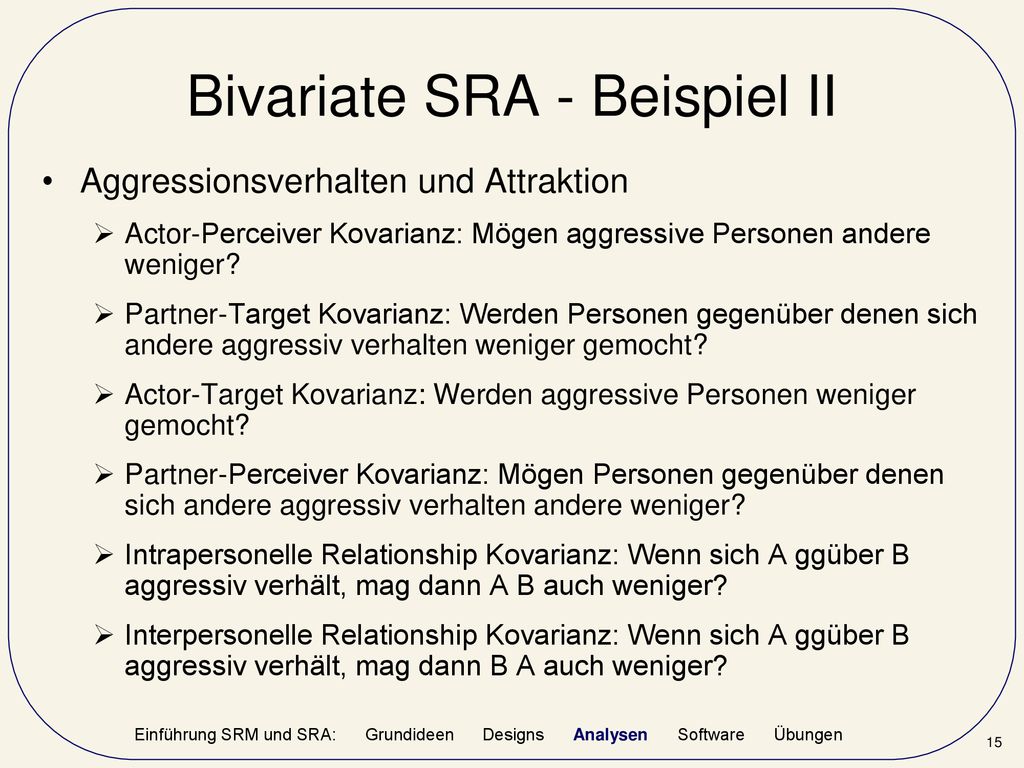 Bivariate SRA - Beispiel II

• Aggressionsverhalten und Attraktion

➢ Actor-Perceiver Kovarianz: Mögen aggressive Personen andere weniger?

➢ Partner-Target Kovarianz: Werden Personen gegenüber denen sich andere aggressiv verhalten weniger gemocht?

➢ Actor-Target Kovarianz: Werden aggressive Personen weniger gemocht?

➢ Partner-Perceiver Kovarianz: Mögen Personen gegenüber denen sich andere aggressiv verhalten andere weniger?

➢ Intrapersonelle Relationship Kovarianz: Wenn sich A ggüber B aggressiv verhält, mag dann A B auch weniger?

➢ Interpersonelle Relationship Kovarianz: Wenn sich A ggüber B aggressiv verhält, mag dann B A auch weniger?

Einführung SRM und SRA: Grundideen Designs Analysen Software Übungen

15